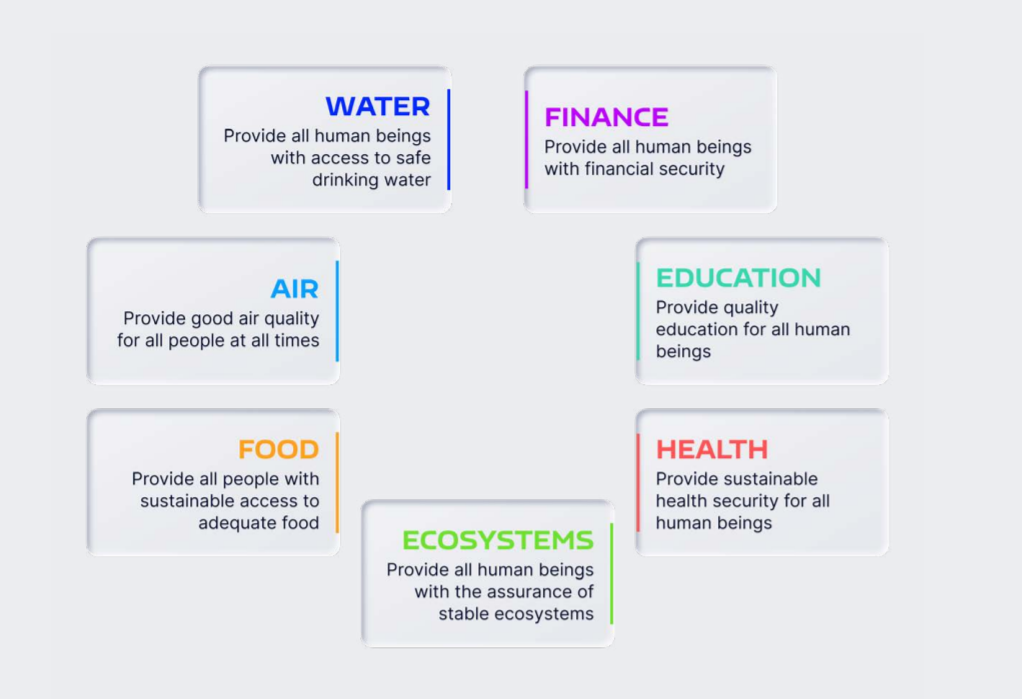 WATER
Provide all human beings with access to safe drinking water

FINANCE
Provide all human beings with financial security

AIR
Provide good air quality for all people at all times

EDUCATION
Provide quality education for all human beings

FOOD
Provide all people with sustainable access to adequate food

HEALTH
Provide sustainable health security for all human beings

ECOSYSTEMS
Provide all human beings with the assurance of stable ecosystems